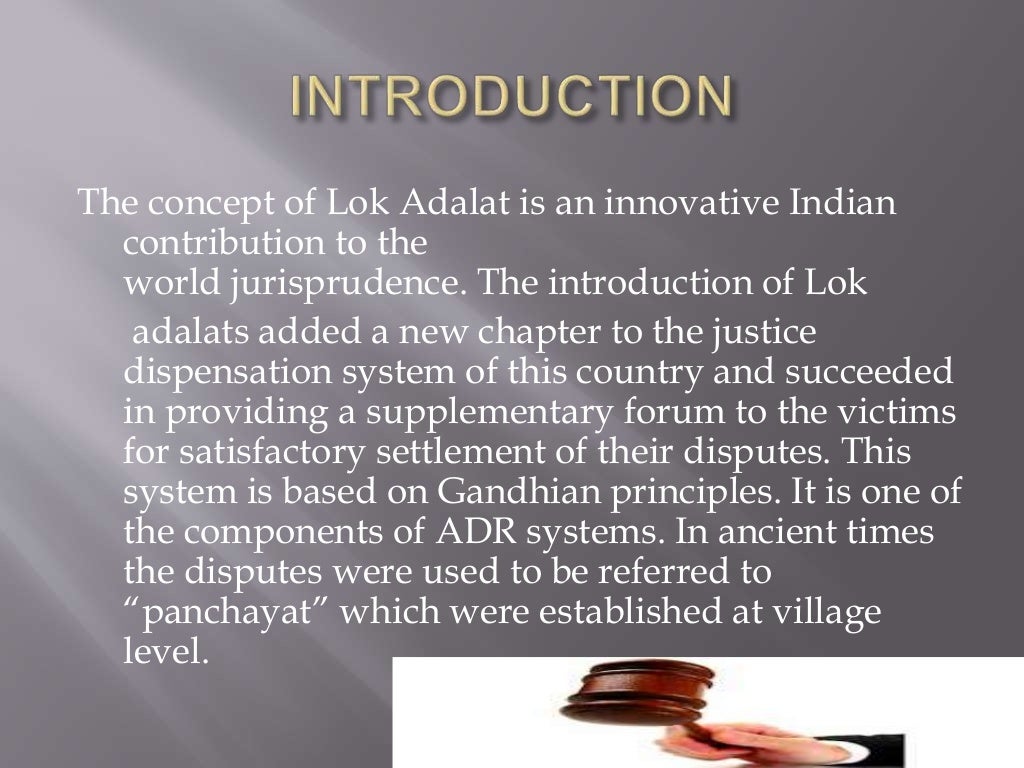 INTRODUCTION

The concept of Lok Adalat is an innovative Indian contribution to the world jurisprudence. The introduction of Lok

adalats added a new chapter to the justice dispensation system of this country and succeeded in providing a supplementary forum to the victims for satisfactory settlement of their disputes. This system is based on Gandhian principles. It is one of the components of ADR systems. In ancient times the disputes were used to be referred to “panchayat” which were established at village level.